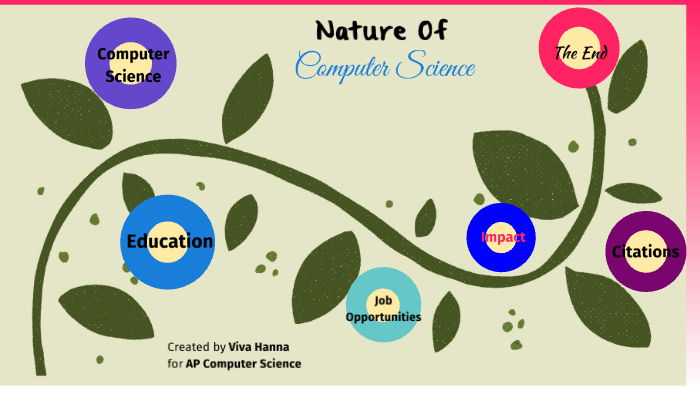 Nature Of
Computer Science

Computer Science

The End

Education

Impact

Citations

Job Opportunities

Created by Viva Hanna
for AP Computer Science